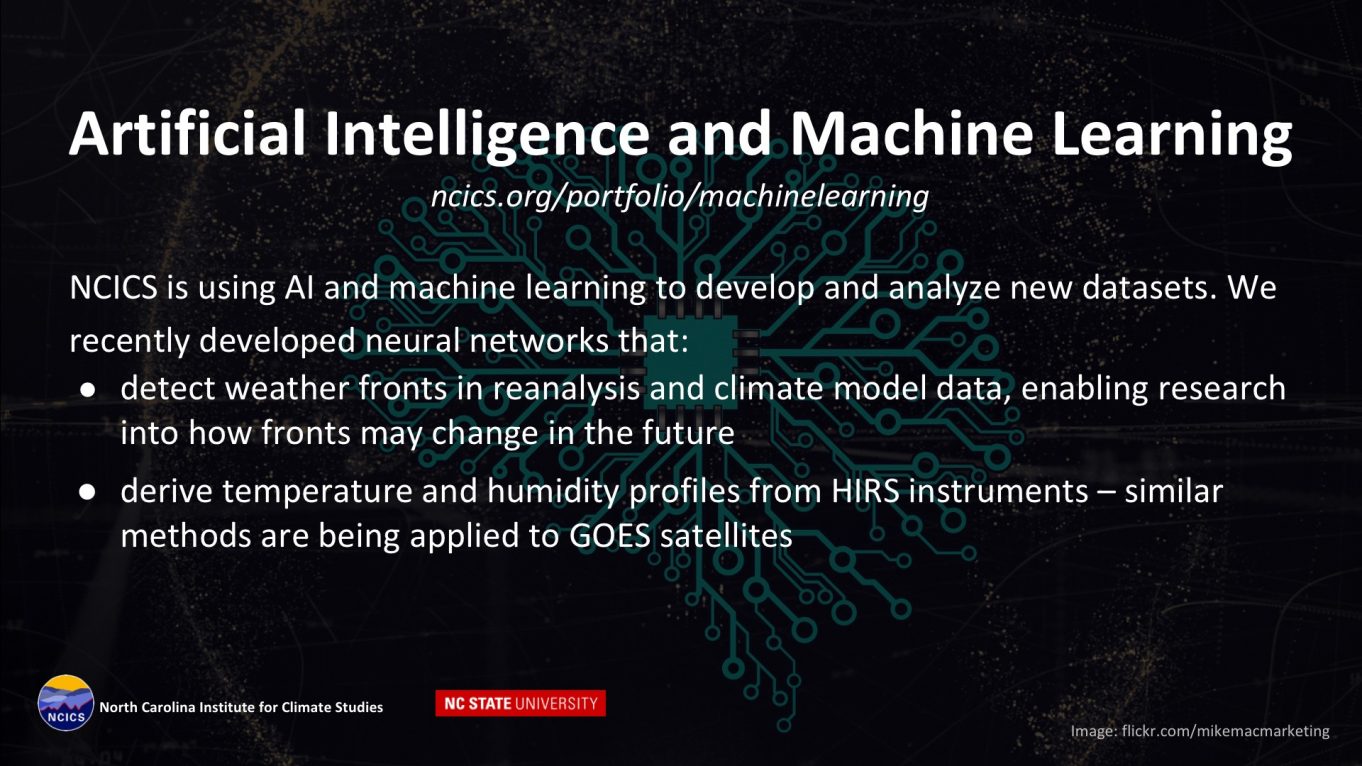 Artificial Intelligence and Machine Learning
ncics.org/portfolio/machinelearning

NCICS is using AI and machine learning to develop and analyze new datasets. We recently developed neural networks that:

● detect weather fronts in reanalysis and climate model data, enabling research into how fronts may change in the future

● derive temperature and humidity profiles from HIRS instruments – similar methods are being applied to GOES satellites

NCICS North Carolina Institute for Climate Studies

NC STATE UNIVERSITY

Image: flickr.com/mikemacmarketing